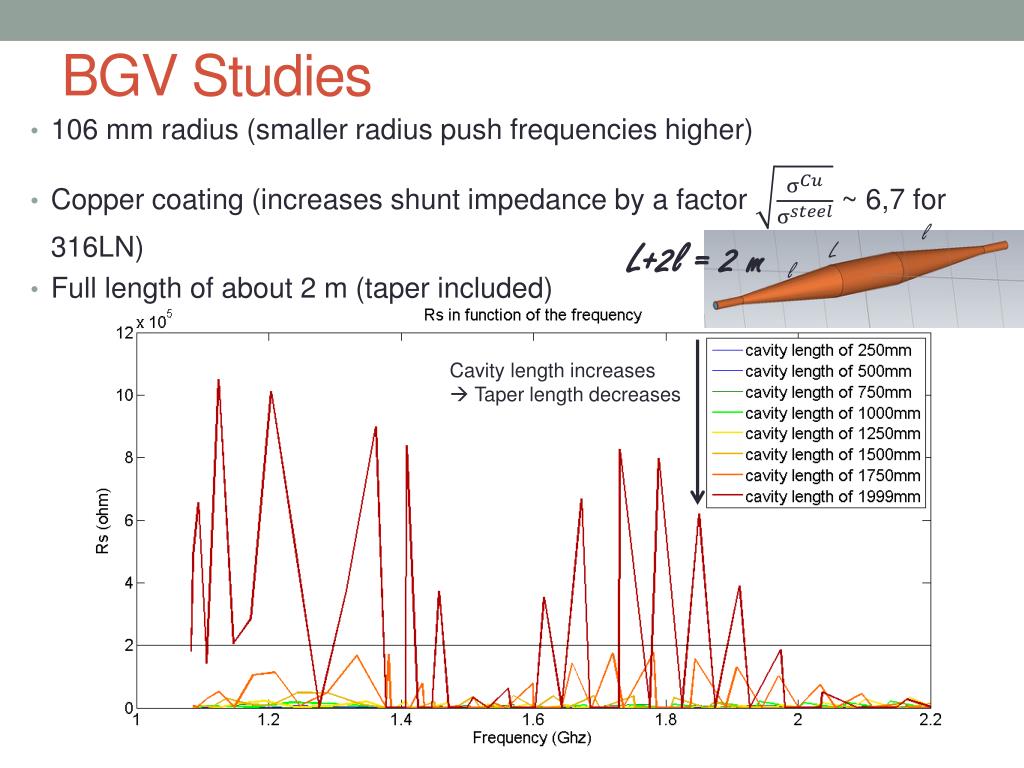 BGV Studies

• 106 mm radius (smaller radius push frequencies higher)

• Copper coating (increases shunt impedance by a factor $\sqrt{\frac{\sigma^{Cu}}{\sigma^{steel}}}$ ~ 6,7 for 316LN)

• Full length of about 2 m (taper included)

L+2ℓ = 2 m

ℓ

L

ℓ

Rs in function of the frequency

x $10^5$

Cavity length increases
→ Taper length decreases

cavity length of 250mm
cavity length of 500mm
cavity length of 750mm
cavity length of 1000mm
cavity length of 1250mm
cavity length of 1500mm
cavity length of 1750mm
cavity length of 1999mm

Rs (ohm)

12
10
8
6
4
2
0

1
1.2
1.4
1.6
1.8
2
2.2

Frequency (Ghz)